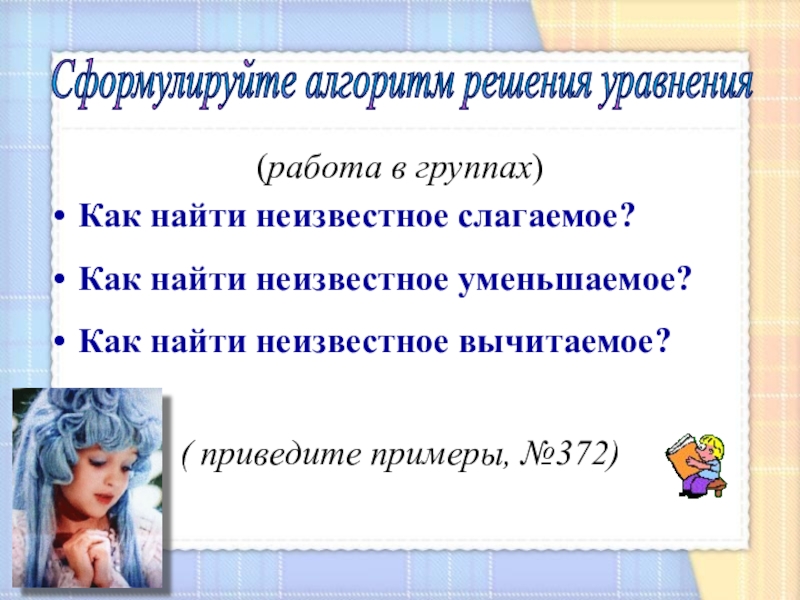 Сформулируйте алгоритм решения уравнения

(работа в группах)

• Как найти неизвестное слагаемое?

• Как найти неизвестное уменьшаемое?

• Как найти неизвестное вычитаемое?

( приведите примеры, №372)